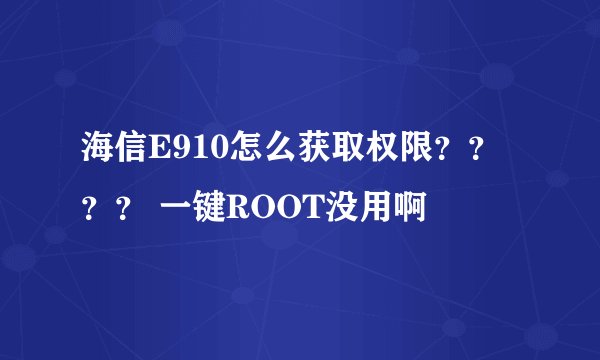 海信E910怎么获取权限？？？？ 一键ROOT没用啊